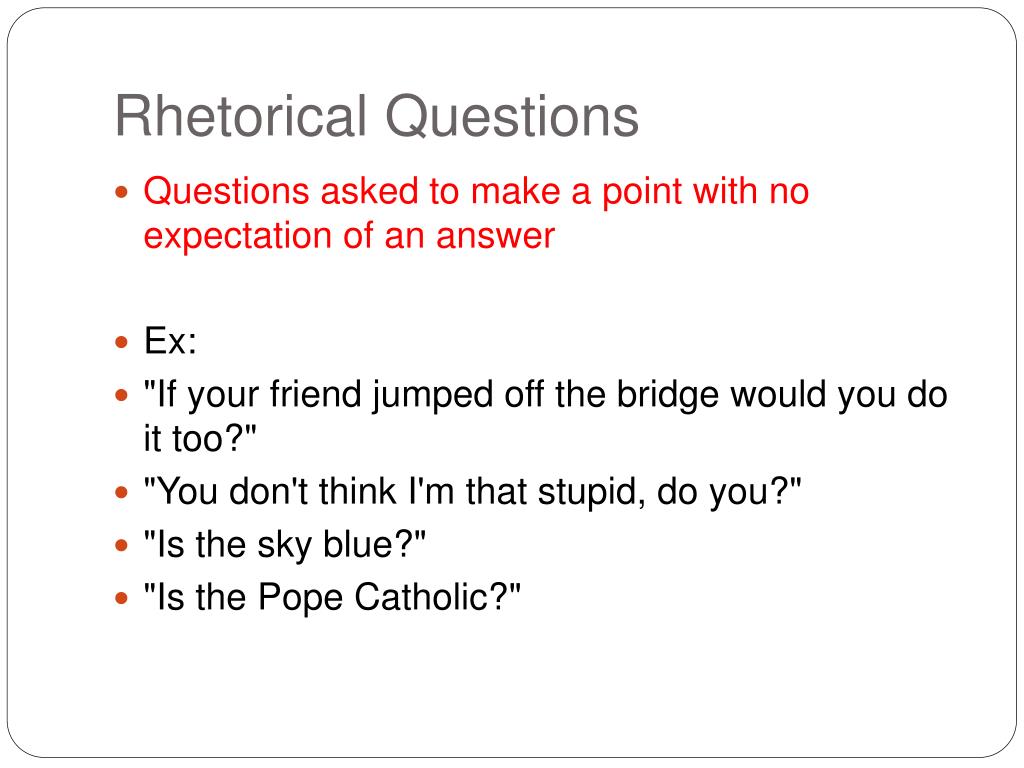 Rhetorical Questions

- Questions asked to make a point with no expectation of an answer

- Ex:
- "If your friend jumped off the bridge would you do it too?"
- "You don't think I'm that stupid, do you?"
- "Is the sky blue?"
- "Is the Pope Catholic?"